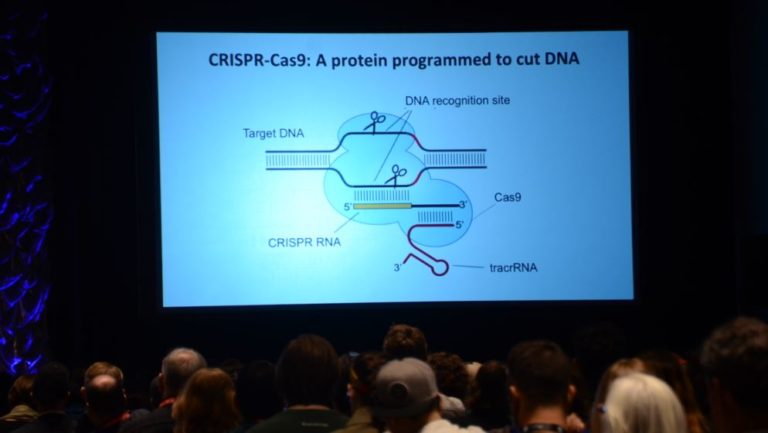 CRISPR-Cas9: A protein programmed to cut DNA

DNA recognition site

Target DNA

5'

3'

Cas9

5'

CRISPR RNA

3'

tracrRNA